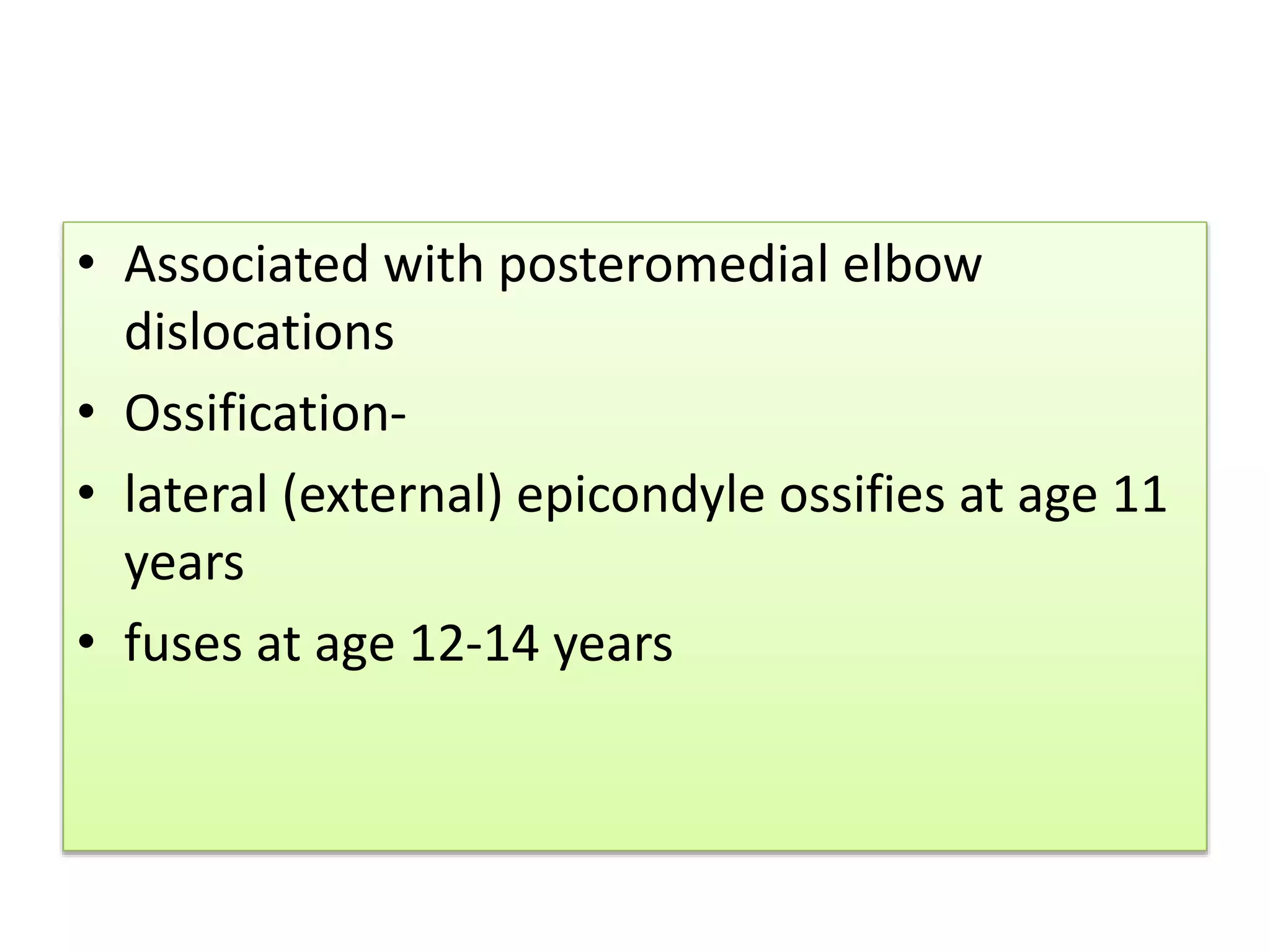 • Associated with posteromedial elbow dislocations

• Ossification-

• lateral (external) epicondyle ossifies at age 11 years

• fuses at age 12-14 years